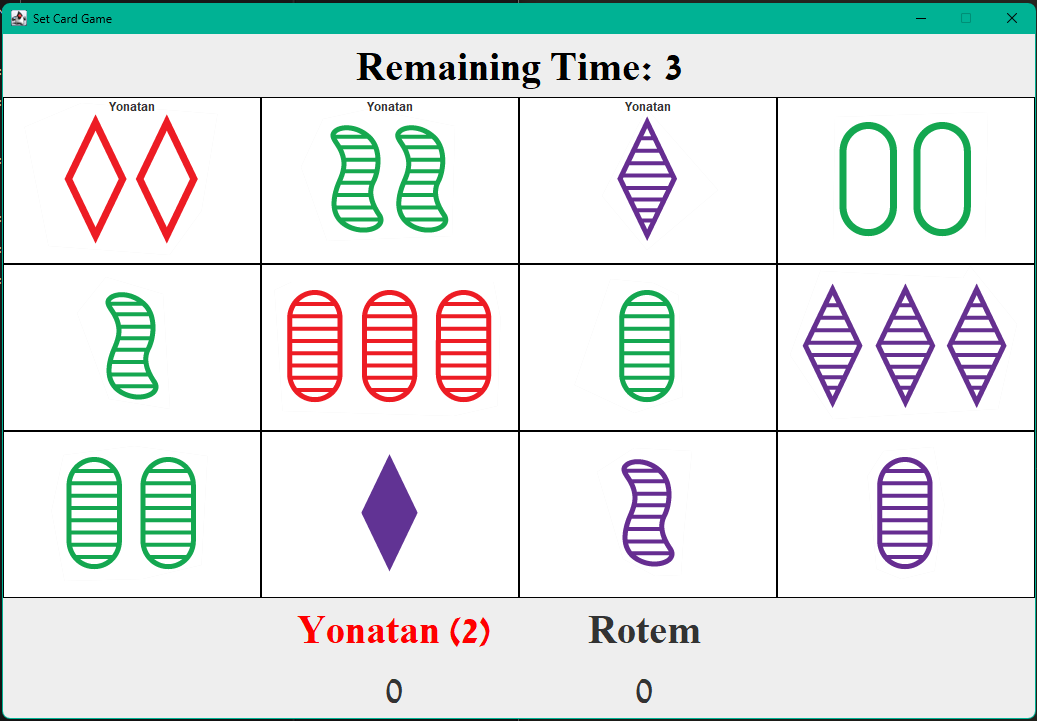 Set Card Game

Remaining Time: 3

Yonatan

Yonatan

Yonatan

Yonatan (2)

Rotem

0

0